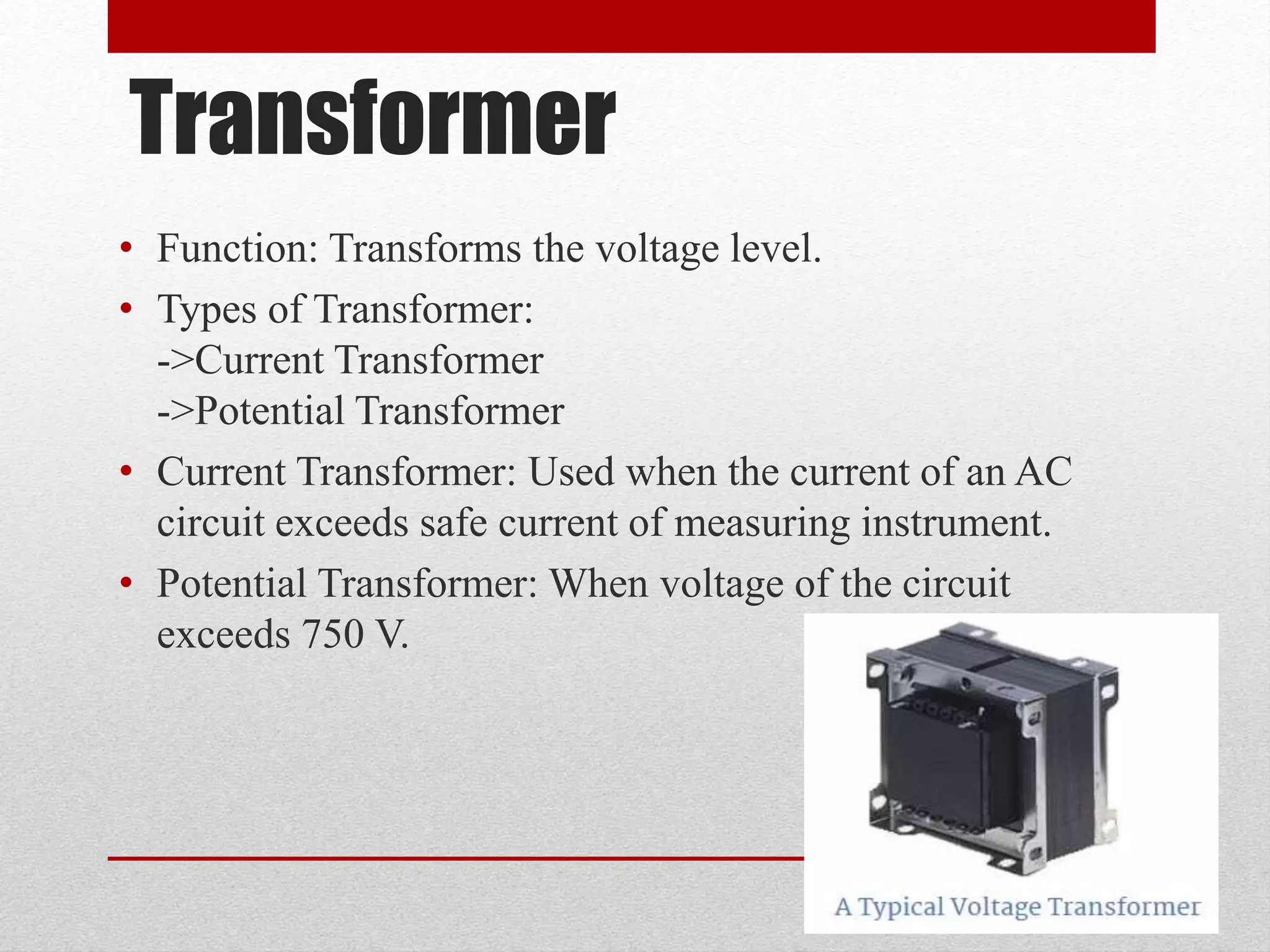 Transformer

• Function: Transforms the voltage level.
• Types of Transformer:
->Current Transformer
->Potential Transformer
• Current Transformer: Used when the current of an AC circuit exceeds safe current of measuring instrument.
• Potential Transformer: When voltage of the circuit exceeds 750 V.

A Typical Voltage Transformer